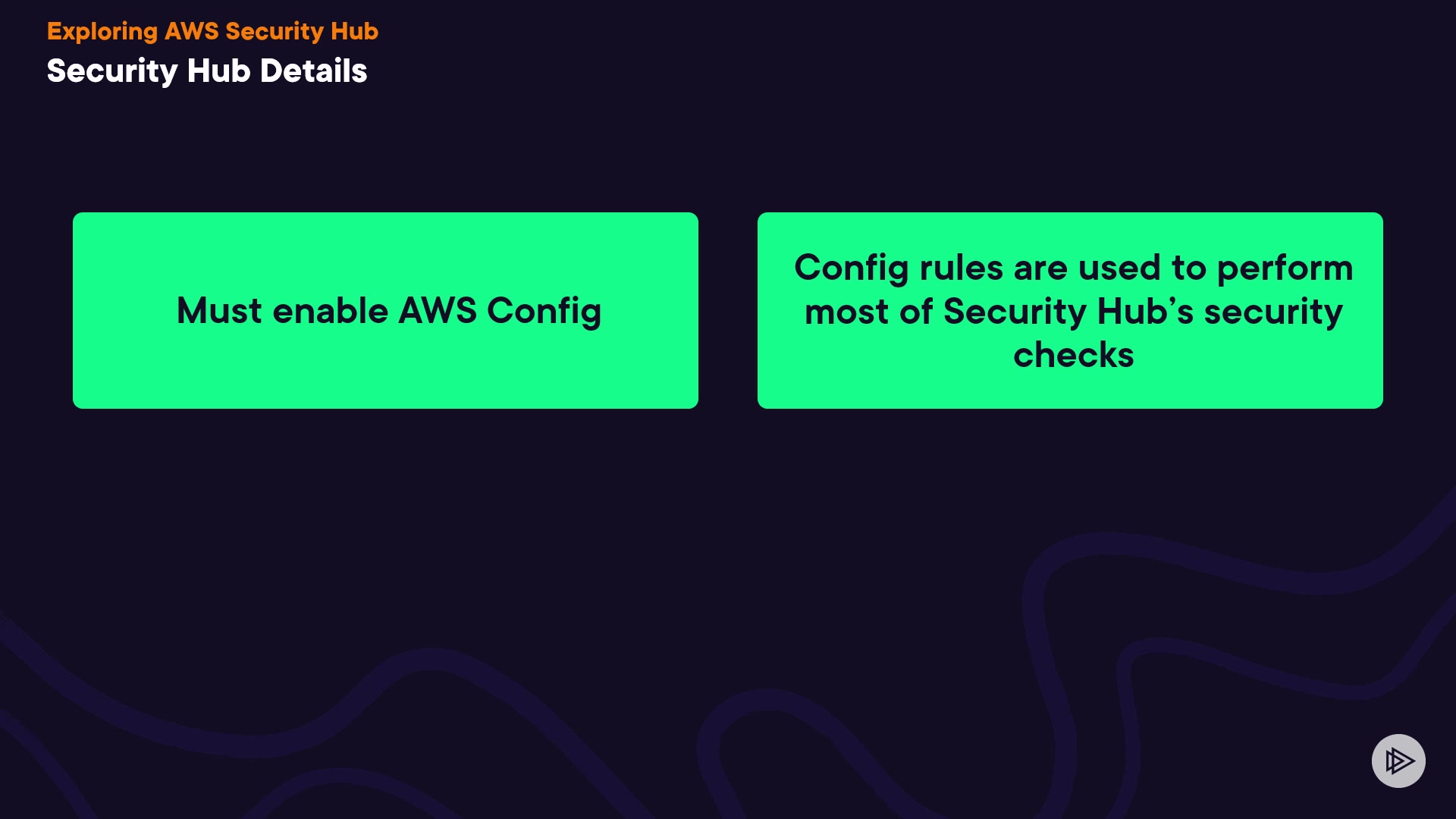 Exploring AWS Security Hub
Security Hub Details

Must enable AWS Config

Config rules are used to perform most of Security Hub’s security checks